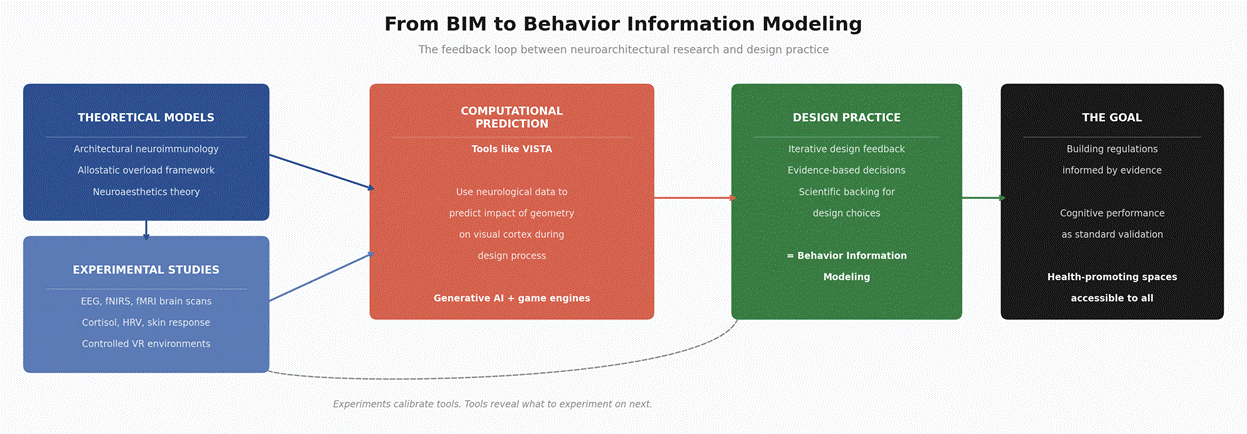 From BIM to Behavior Information Modeling

The feedback loop between neuroarchitectural research and design practice

THEORETICAL MODELS

Architectural neuroimmunology
Allostatic overload framework
Neuroaesthetics theory

EXPERIMENTAL STUDIES

EEG, fNIRS, fMRI brain scans
Cortisol, HRV, skin response
Controlled VR environments

COMPUTATIONAL PREDICTION

Tools like VISTA

Use neurological data to predict impact of geometry on visual cortex during design process

Generative AI + game engines

DESIGN PRACTICE

Iterative design feedback
Evidence-based decisions
Scientific backing for design choices

= Behavior Information Modeling

THE GOAL

Building regulations informed by evidence

Cognitive performance as standard validation

Health-promoting spaces accessible to all

Experiments calibrate tools. Tools reveal what to experiment on next.